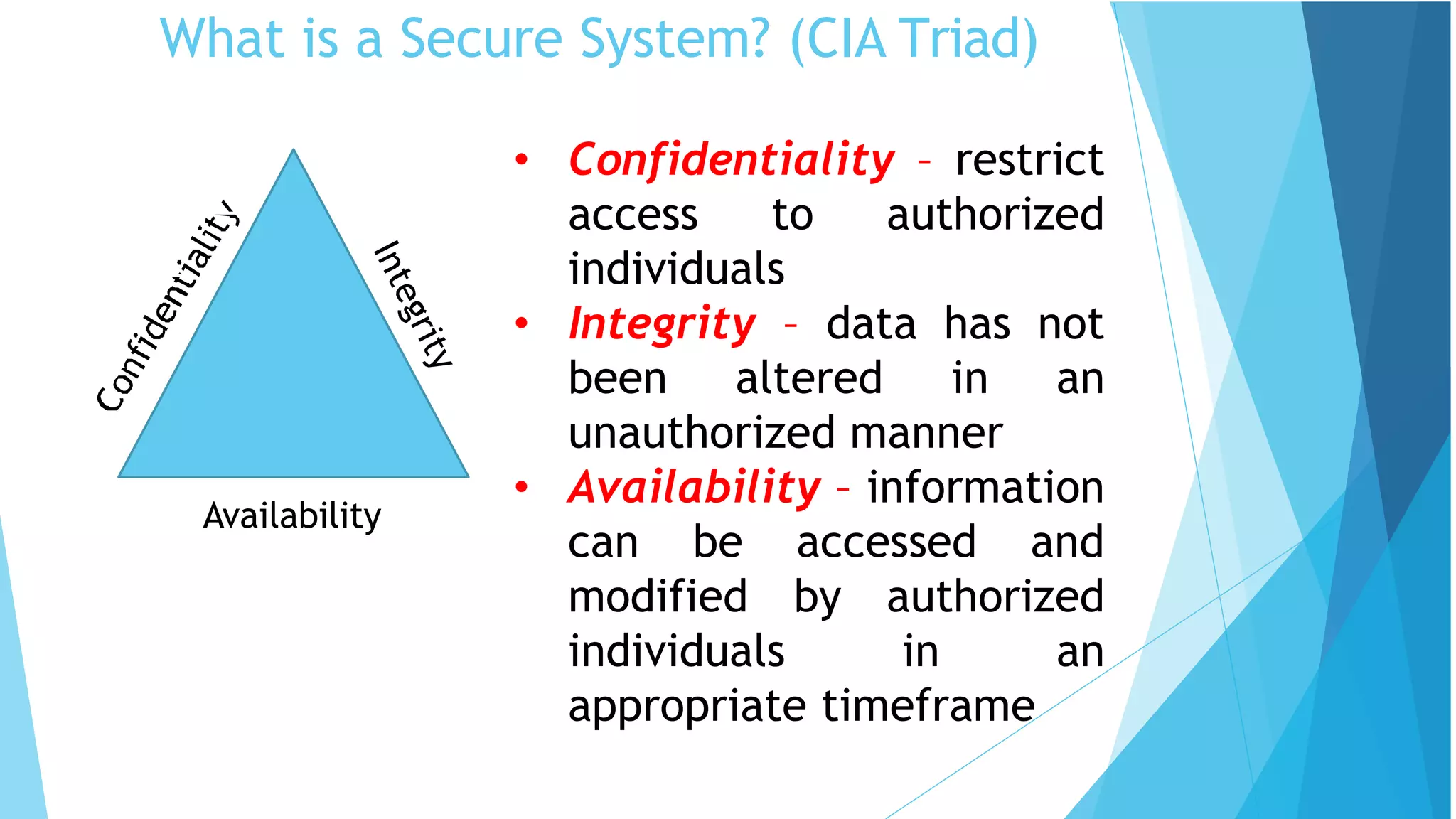 What is a Secure System? (CIA Triad)

Confidentiality

Integrity

Availability

• Confidentiality – restrict access to authorized individuals
• Integrity – data has not been altered in an unauthorized manner
• Availability – information can be accessed and modified by authorized individuals in an appropriate timeframe